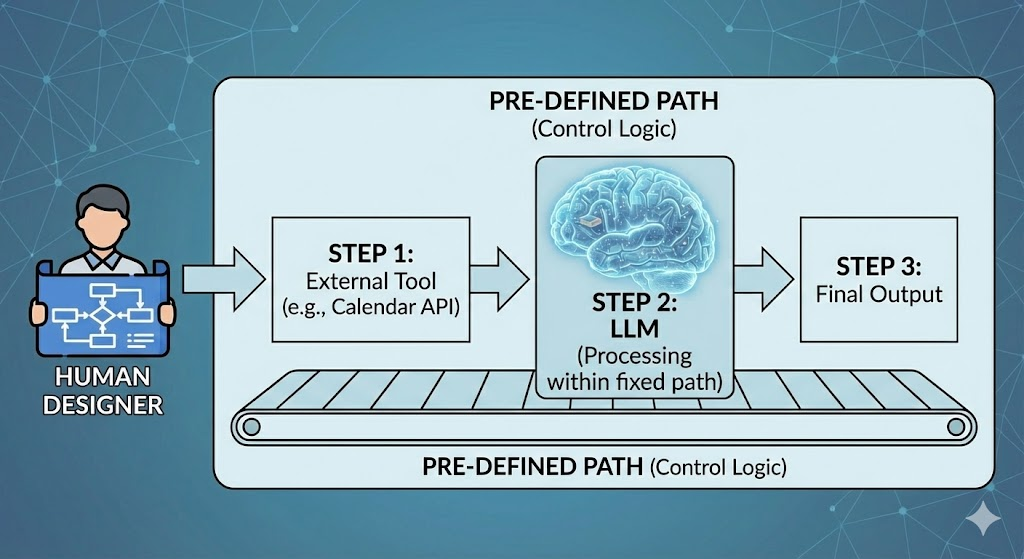 PRE-DEFINED PATH
(Control Logic)

HUMAN DESIGNER

STEP 1:
External Tool
(e.g., Calendar API)

STEP 2:
LLM
(Processing within fixed path)

STEP 3:
Final Output

PRE-DEFINED PATH (Control Logic)